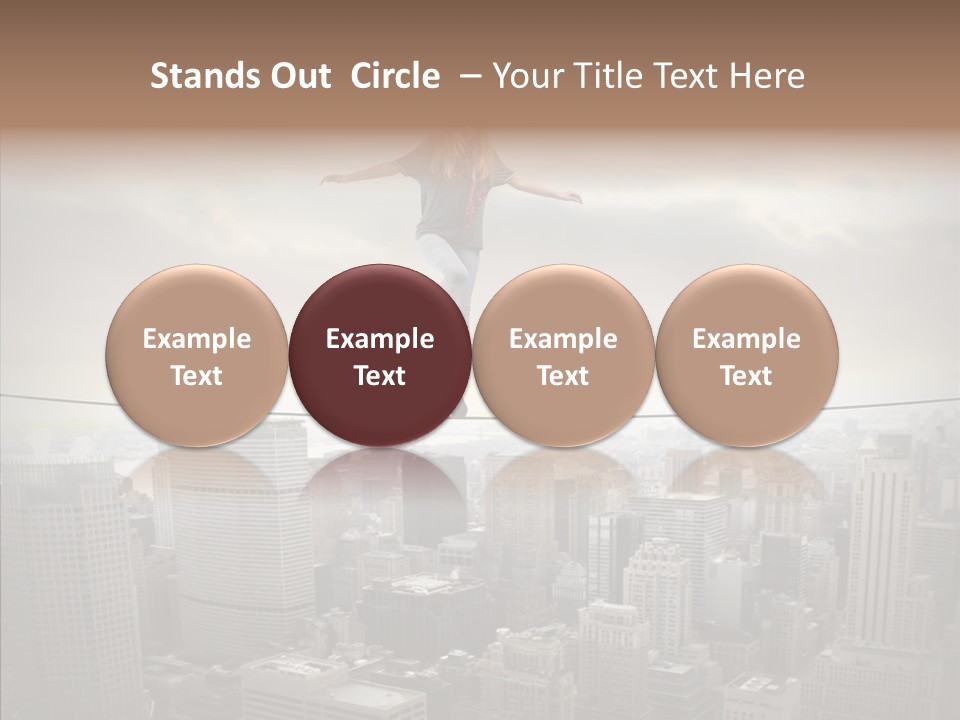 Stands Out Circle – Your Title Text Here

Example Text

Example Text

Example Text

Example Text